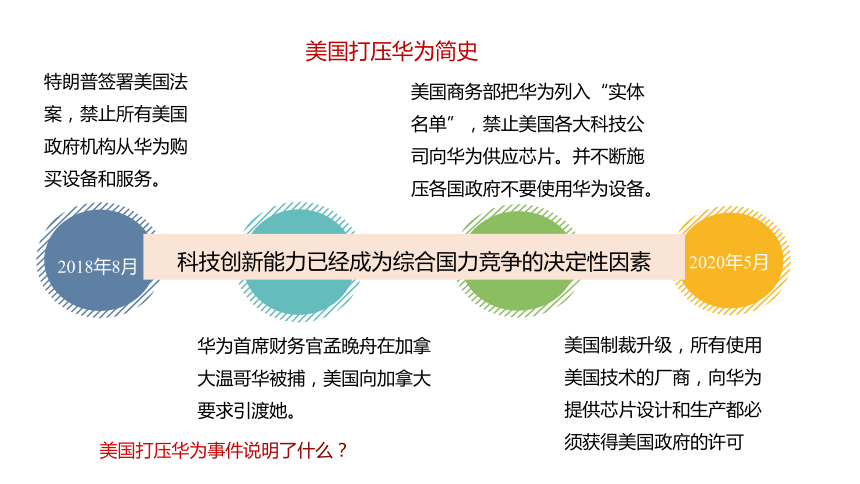 美国打压华为简史

特朗普签署美国法案，禁止所有美国政府机构从华为购买设备和服务。

美国商务部把华为列入“实体名单”，禁止美国各大科技公司向华为供应芯片。并不断施压各国政府不要使用华为设备。

2018年8月

科技创新能力已经成为综合国力竞争的决定性因素

2020年5月

华为首席财务官孟晚舟在加拿大温哥华被捕，美国向加拿大要求引渡她。

美国制裁升级，所有使用美国技术的厂商，向华为提供芯片设计和生产都必须获得美国政府的许可

美国打压华为事件说明了什么？